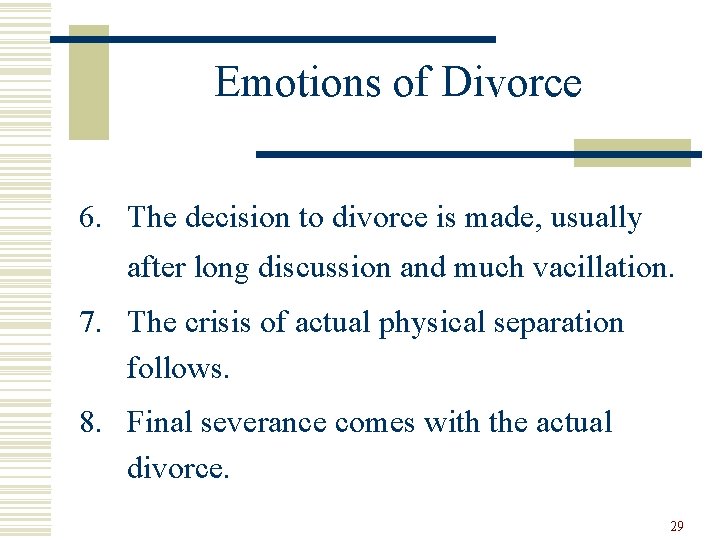 Emotions of Divorce

6. The decision to divorce is made, usually after long discussion and much vacillation.
7. The crisis of actual physical separation follows.
8. Final severance comes with the actual divorce.

29